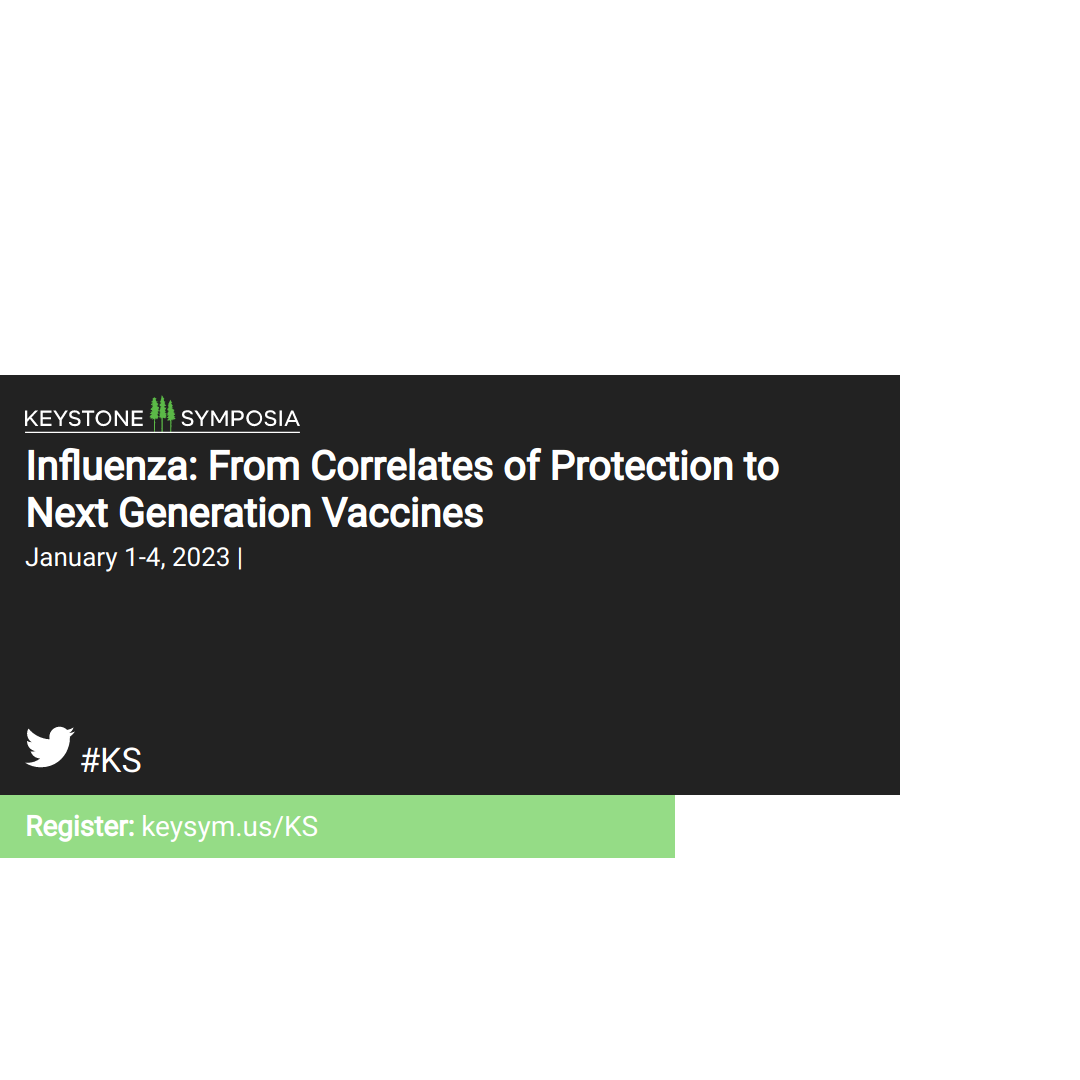 KEYSTONE SYMPOSIA

Influenza: From Correlates of Protection to Next Generation Vaccines

January 1-4, 2023 |

#KS

Register: keysym.us/KS